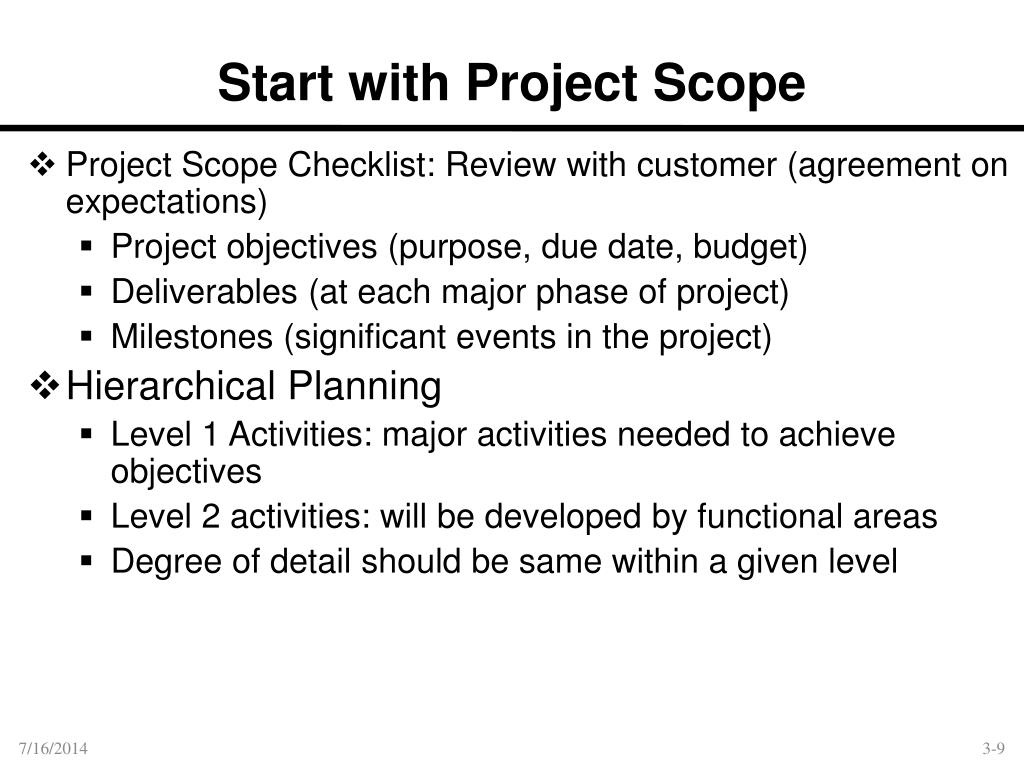 Start with Project Scope

❖ Project Scope Checklist: Review with customer (agreement on expectations)
▪ Project objectives (purpose, due date, budget)
▪ Deliverables (at each major phase of project)
▪ Milestones (significant events in the project)

❖ Hierarchical Planning
▪ Level 1 Activities: major activities needed to achieve objectives
▪ Level 2 activities: will be developed by functional areas
▪ Degree of detail should be same within a given level

7/16/2014

3-9